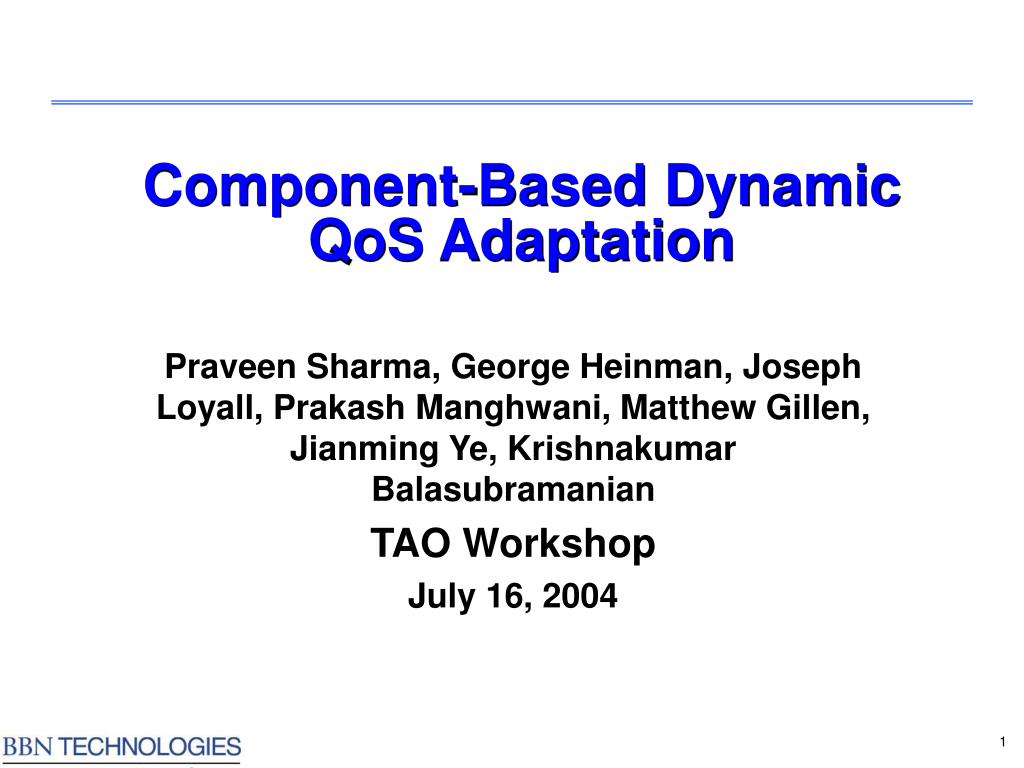 Component-Based Dynamic QoS Adaptation

Praveen Sharma, George Heinman, Joseph Loyall, Prakash Manghwani, Matthew Gillen, Jianming Ye, Krishnakumar Balasubramanian

TAO Workshop

July 16, 2004

BBN TECHNOLOGIES

1